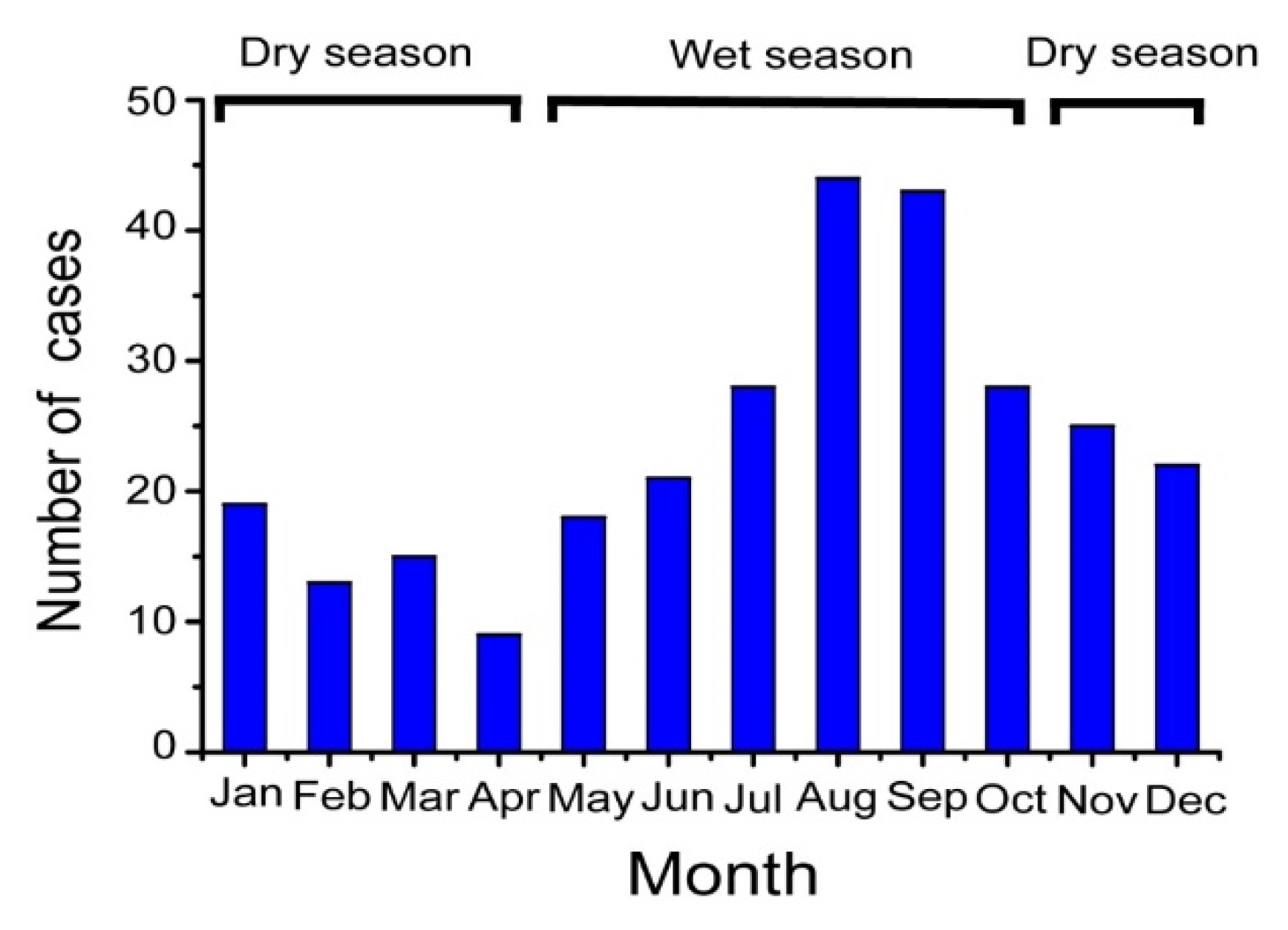 Dry season Wet season Dry season

Number of cases

50
40
30
20
10
0

Jan Feb Mar Apr May Jun Jul Aug Sep Oct Nov Dec

Month